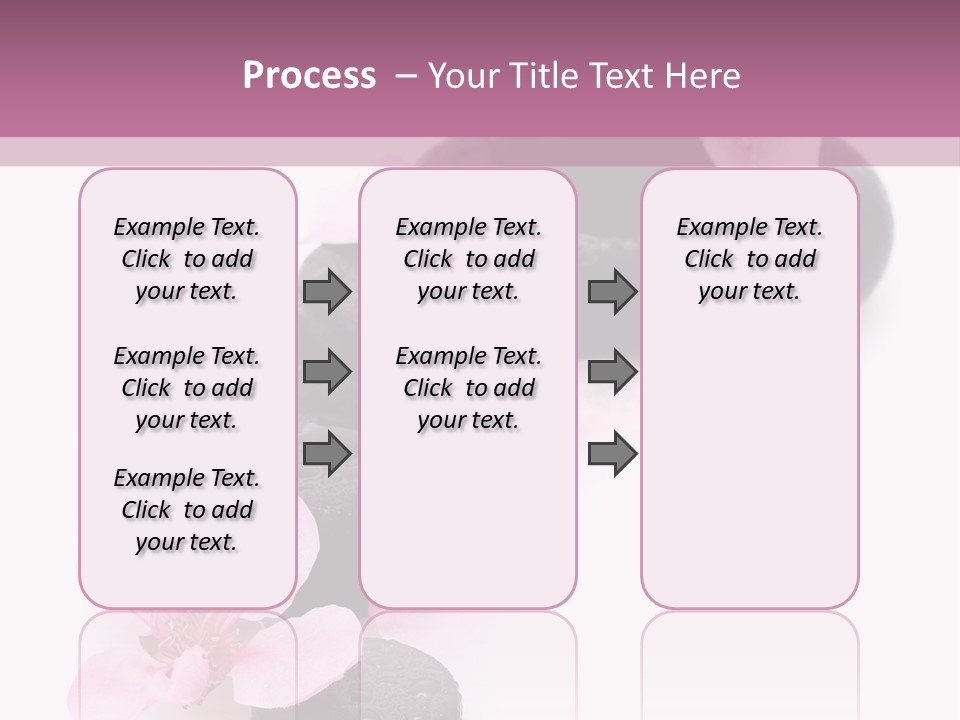 Process – Your Title Text Here

Example Text. Click to add your text.

Example Text. Click to add your text.

Example Text. Click to add your text.

Example Text. Click to add your text.

Example Text. Click to add your text.

Example Text. Click to add your text.